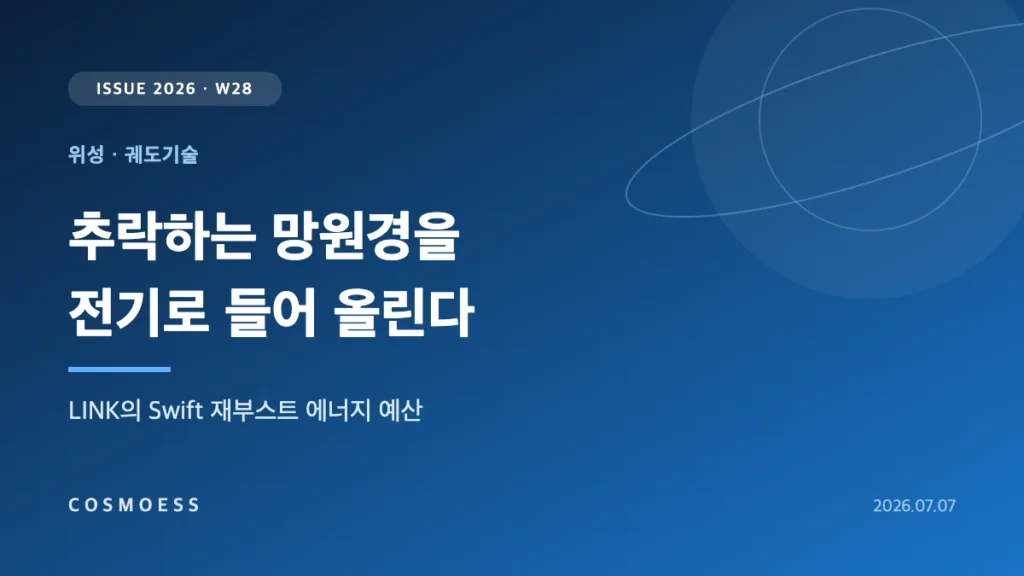 ISSUE 2026 · W28

위성 · 궤도기술

추락하는 망원경을
전기로 들어 올린다

LINK의 Swift 재부스트 에너지 예산

COSMOESS

2026.07.07